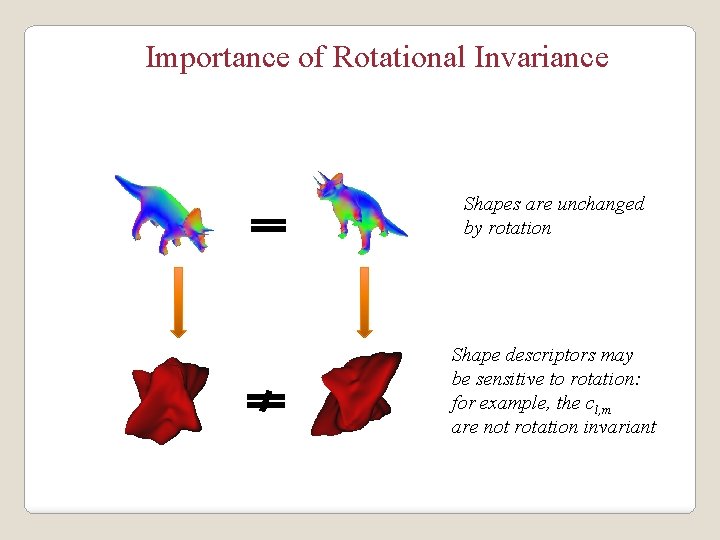 Importance of Rotational Invariance

$=$

Shapes are unchanged by rotation

$\neq$

Shape descriptors may be sensitive to rotation: for example, the $c_{l,m}$ are not rotation invariant